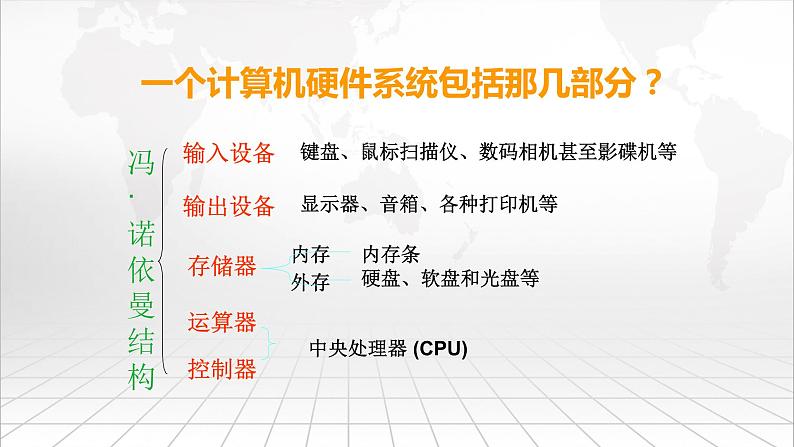 一个计算机硬件系统包括那几部分？

冯·诺依曼结构

输入设备 键盘、鼠标扫描仪、数码相机甚至影碟机等

输出设备 显示器、音箱、各种打印机等

存储器 内存 内存条
外存 硬盘、软盘和光盘等

运算器
控制器 中央处理器 (CPU)